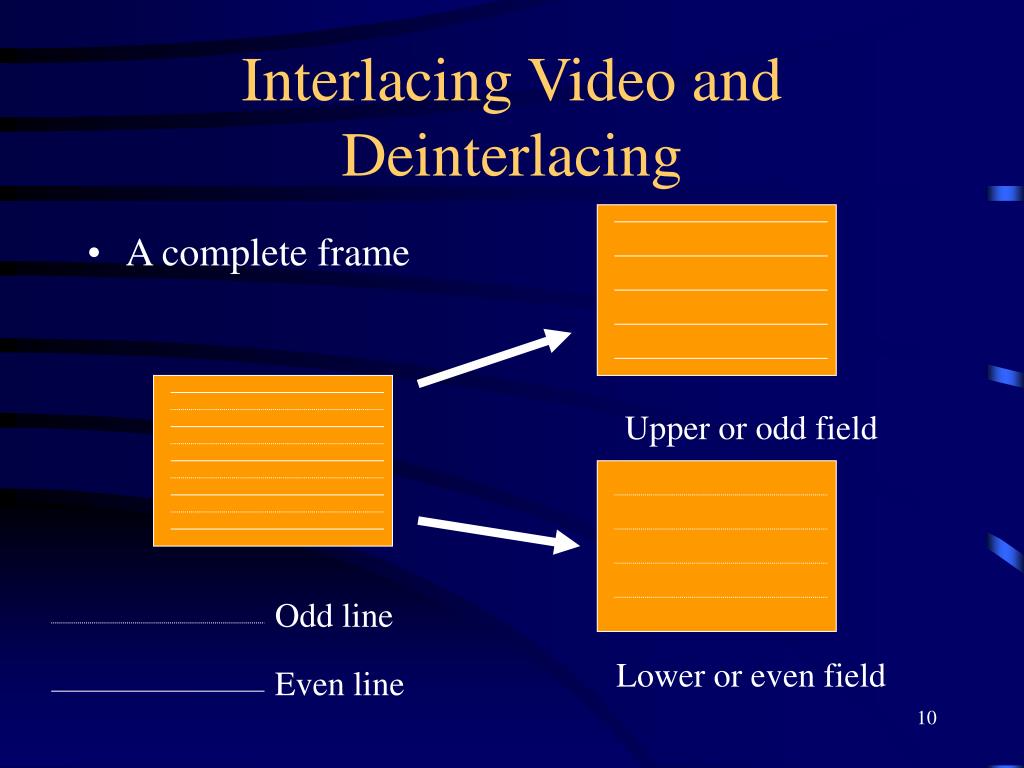 Interlacing Video and Deinterlacing

• A complete frame

Upper or odd field

Lower or even field

Odd line

Even line

10